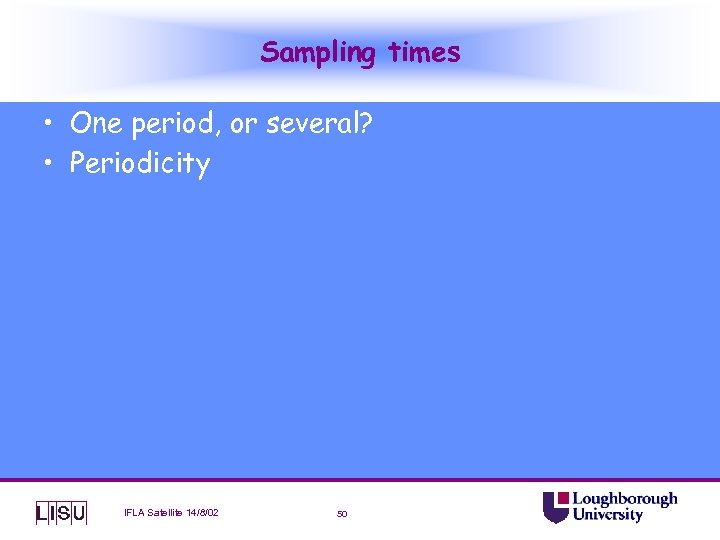 Sampling times

• One period, or several?
• Periodicity

LISU

IFLA Satellite 14/8/02

50

Loughborough University